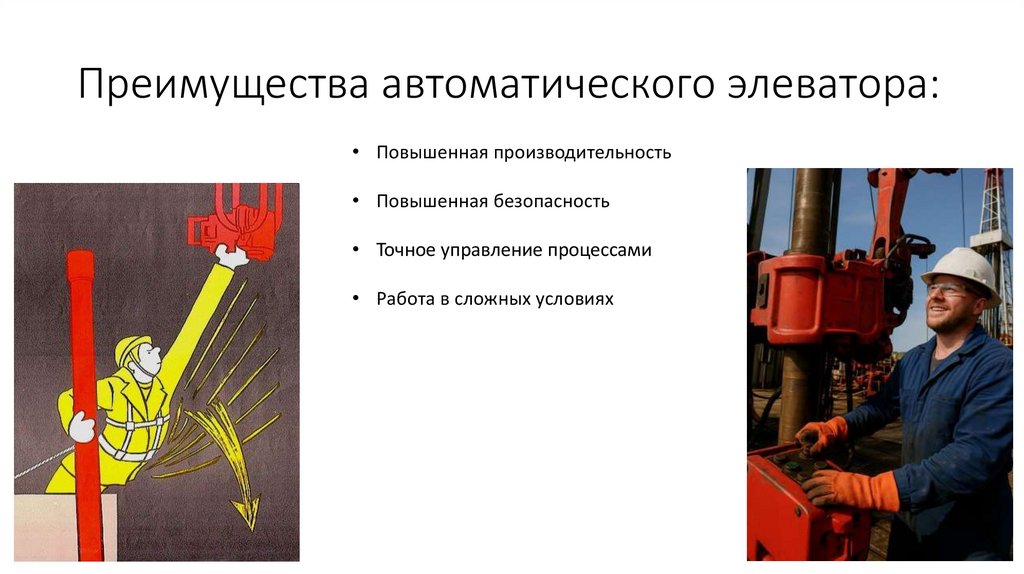 Преимущества автоматического элеватора:

• Повышенная производительность

• Повышенная безопасность

• Точное управление процессами

• Работа в сложных условиях